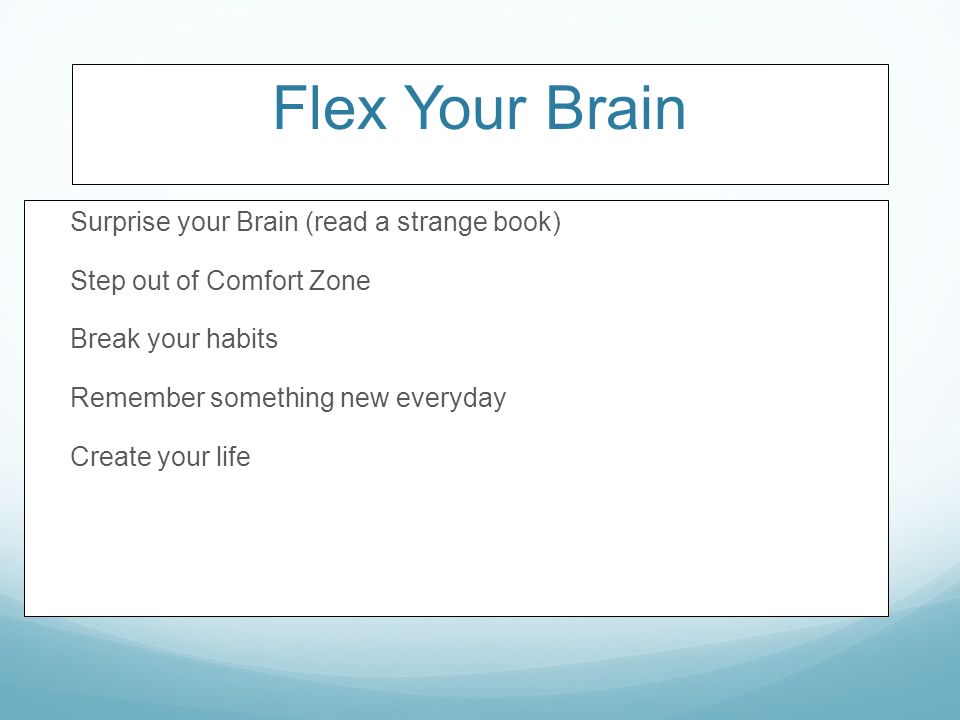 Flex Your Brain

Surprise your Brain (read a strange book)

Step out of Comfort Zone

Break your habits

Remember something new everyday

Create your life